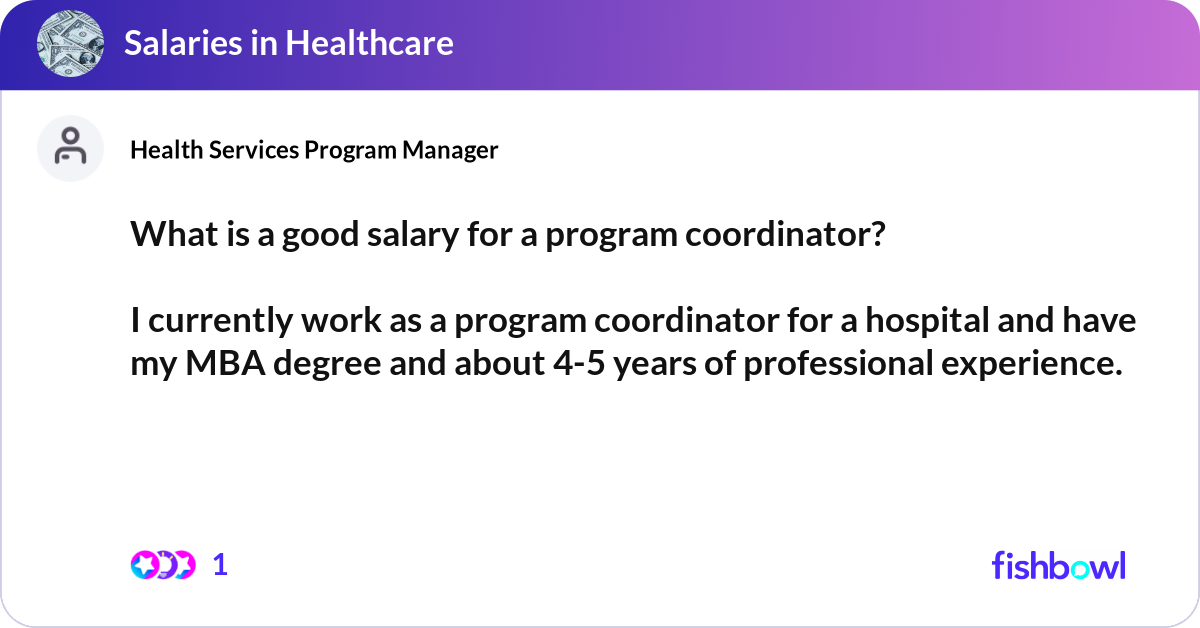 Salaries in Healthcare

Health Services Program Manager

What is a good salary for a program coordinator?

I currently work as a program coordinator for a hospital and have my MBA degree and about 4-5 years of professional experience.

1

fishbowl